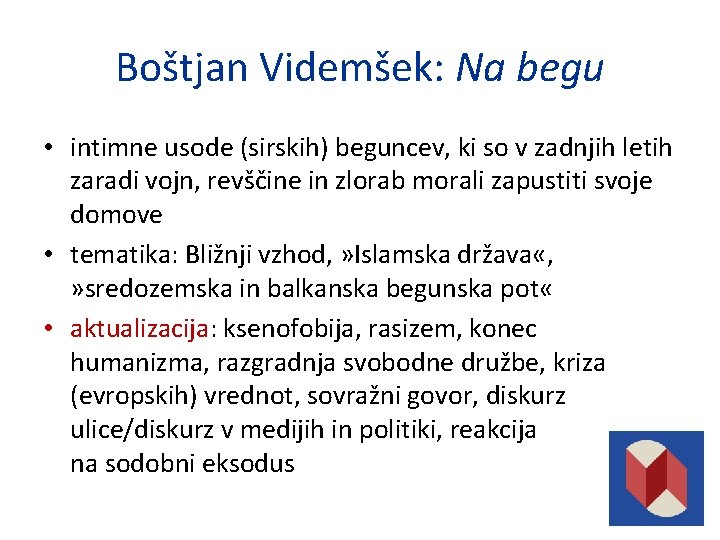 Boštjan Videmšek: Na begu

• intimne usode (sirskih) beguncev, ki so v zadnjih letih zaradi vojn, revščine in zlorab morali zapustiti svoje domove

• tematika: Bližnji vzhod, »Islamska država«, »sredozemska in balkanska begunska pot«

• aktualizacija: ksenofobija, rasizem, konec humanizma, razgradnja svobodne družbe, kriza (evropskih) vrednot, sovražni govor, diskurz ulice/diskurz v medijih in politiki, reakcija na sodobni eksodus